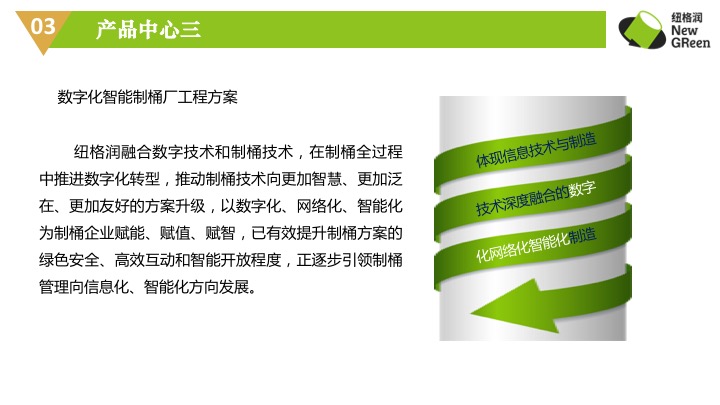 03 产品中心三

纽格润
New
GReen

数字化智能制桶厂工程方案

纽格润融合数字技术和制桶技术，在制桶全过程中推进数字化转型，推动制桶技术向更加智慧、更加泛在、更加友好的方案升级，以数字化、网络化、智能化为制桶企业赋能、赋值、赋智，已有效提升制桶方案的绿色安全、高效互动和智能开放程度，正逐步引领制桶管理向信息化、智能化方向发展。

体现信息技术与制造
技术深度融合的数字
化网络化智能化制造